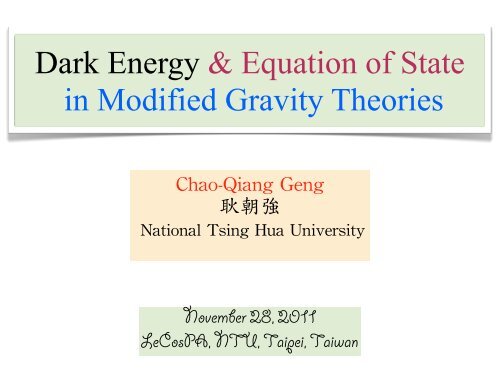 Dark Energy & Equation of State in Modified Gravity Theories

Chao-Qiang Geng
耿朝強
National Tsing Hua University

November 28, 2011
LeCosPA, NTU, Taipei, Taiwan